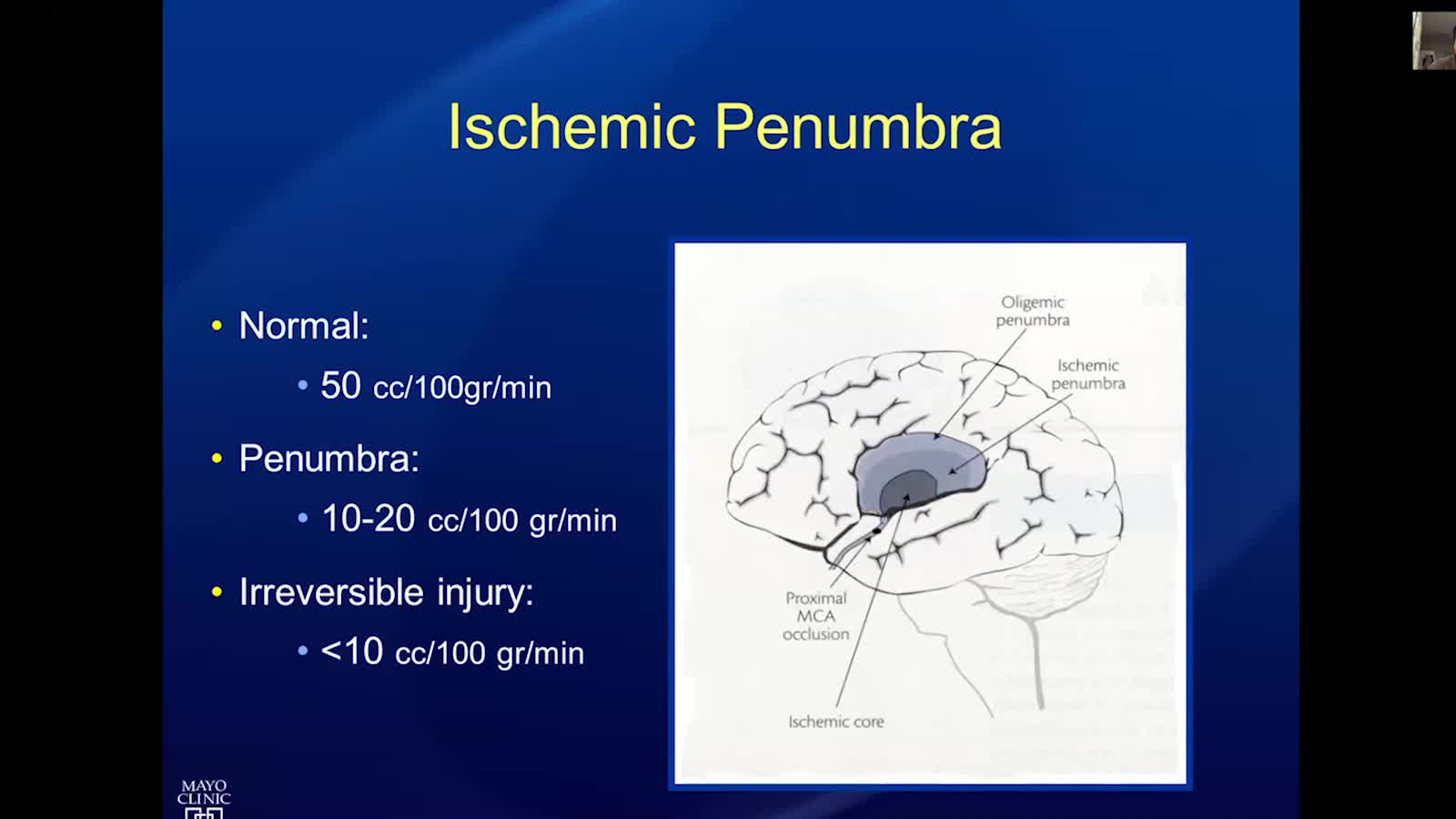 Ischemic Penumbra

• Normal:
  • 50 cc/100gr/min
• Penumbra:
  • 10-20 cc/100 gr/min
• Irreversible injury:
  • <10 cc/100 gr/min

Oligemic penumbra

Ischemic penumbra

Proximal MCA occlusion

Ischemic core

MAYO CLINIC